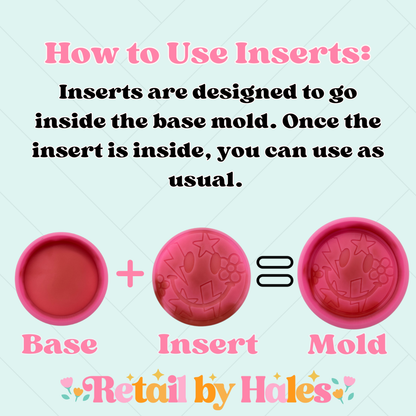 How to Use Inserts:

Inserts are designed to go inside the base mold. Once the insert is inside, you can use as usual.

Base + Insert = Mold

Retail by Hales